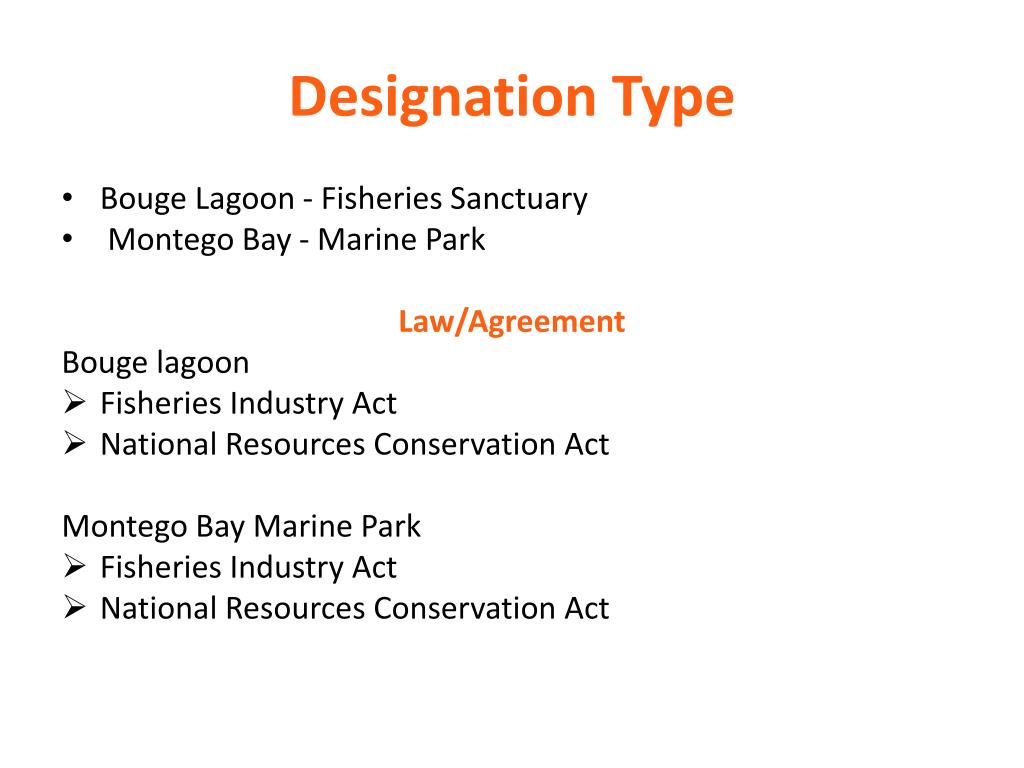 Designation Type

• Bouge Lagoon - Fisheries Sanctuary
• Montego Bay - Marine Park

Law/Agreement

Bouge lagoon
➢ Fisheries Industry Act
➢ National Resources Conservation Act

Montego Bay Marine Park
➢ Fisheries Industry Act
➢ National Resources Conservation Act